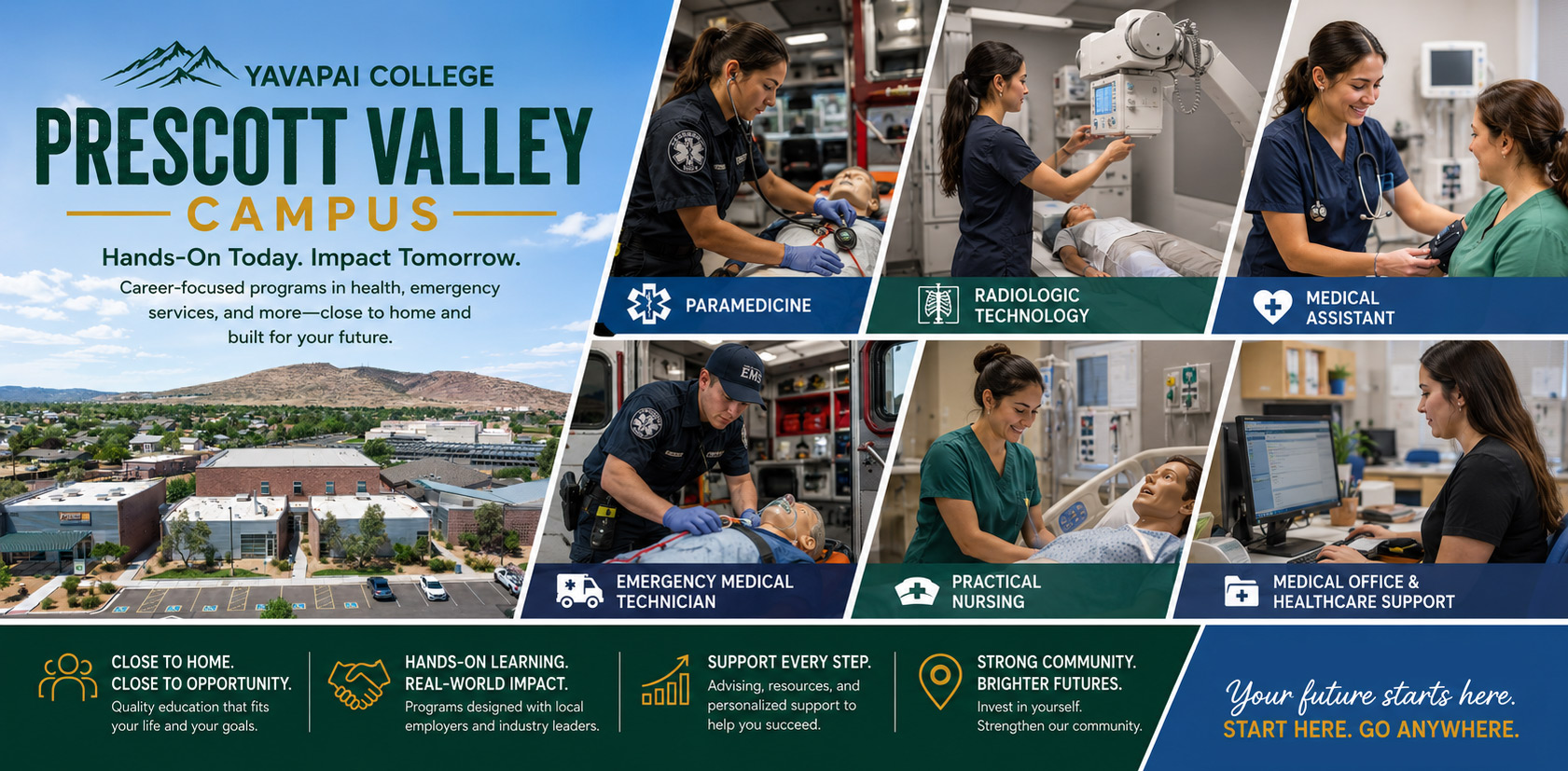 YAVAPAI COLLEGE
PRESCOTT VALLEY
CAMPUS

Hands-On Today. Impact Tomorrow.

Career-focused programs in health, emergency services, and more—close to home and built for your future.

PARAMEDICINE

RADIOLOGIC TECHNOLOGY

MEDICAL ASSISTANT

EMS

EMERGENCY MEDICAL TECHNICIAN

PRACTICAL NURSING

MEDICAL OFFICE & HEALTHCARE SUPPORT

CLOSE TO HOME. CLOSE TO OPPORTUNITY.
Quality education that fits your life and your goals.

HANDS-ON LEARNING. REAL-WORLD IMPACT.
Programs designed with local employers and industry leaders.

SUPPORT EVERY STEP.
Advising, resources, and personalized support to help you succeed.

STRONG COMMUNITY. BRIGHTER FUTURES.
Invest in yourself. Strengthen our community.

Your future starts here.
START HERE. GO ANYWHERE.